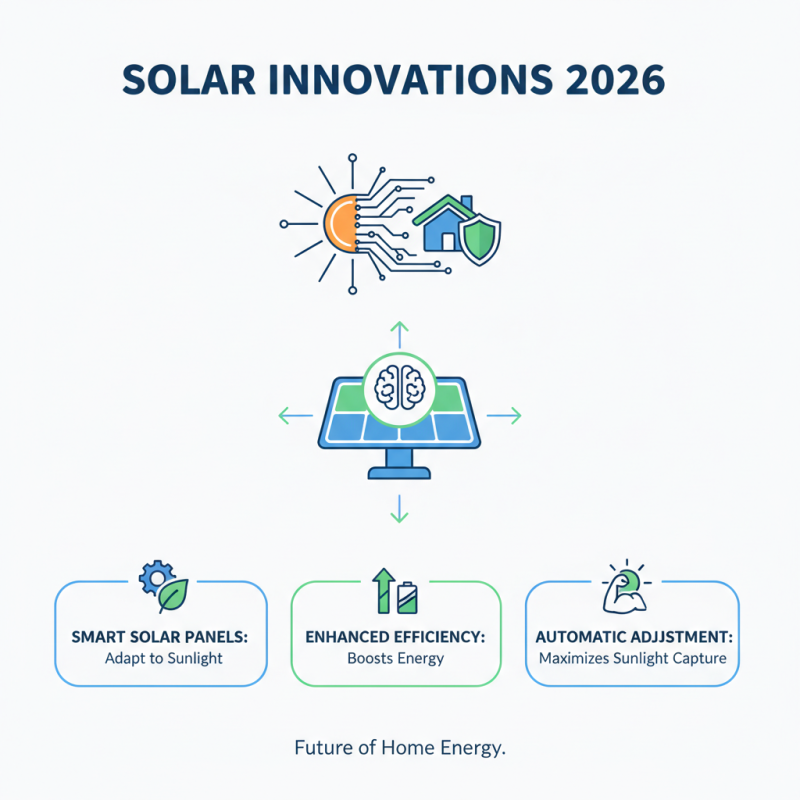 SOLAR INNOVATIONS 2026

SMART SOLAR PANELS:
Adapt to Sunlight

ENHANCED EFFICIENCY:
Boosts Energy

AUTOMATIC ADJUSTMENT:
Maximizes Sunlight Capture

Future of Home Energy.